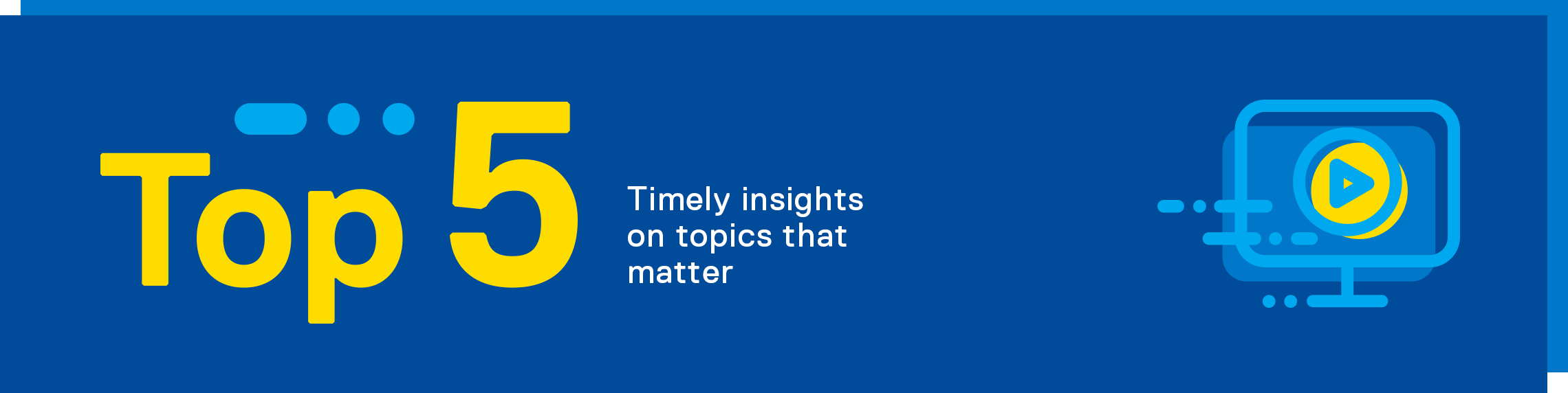 Top 5

Timely insights on topics that matter